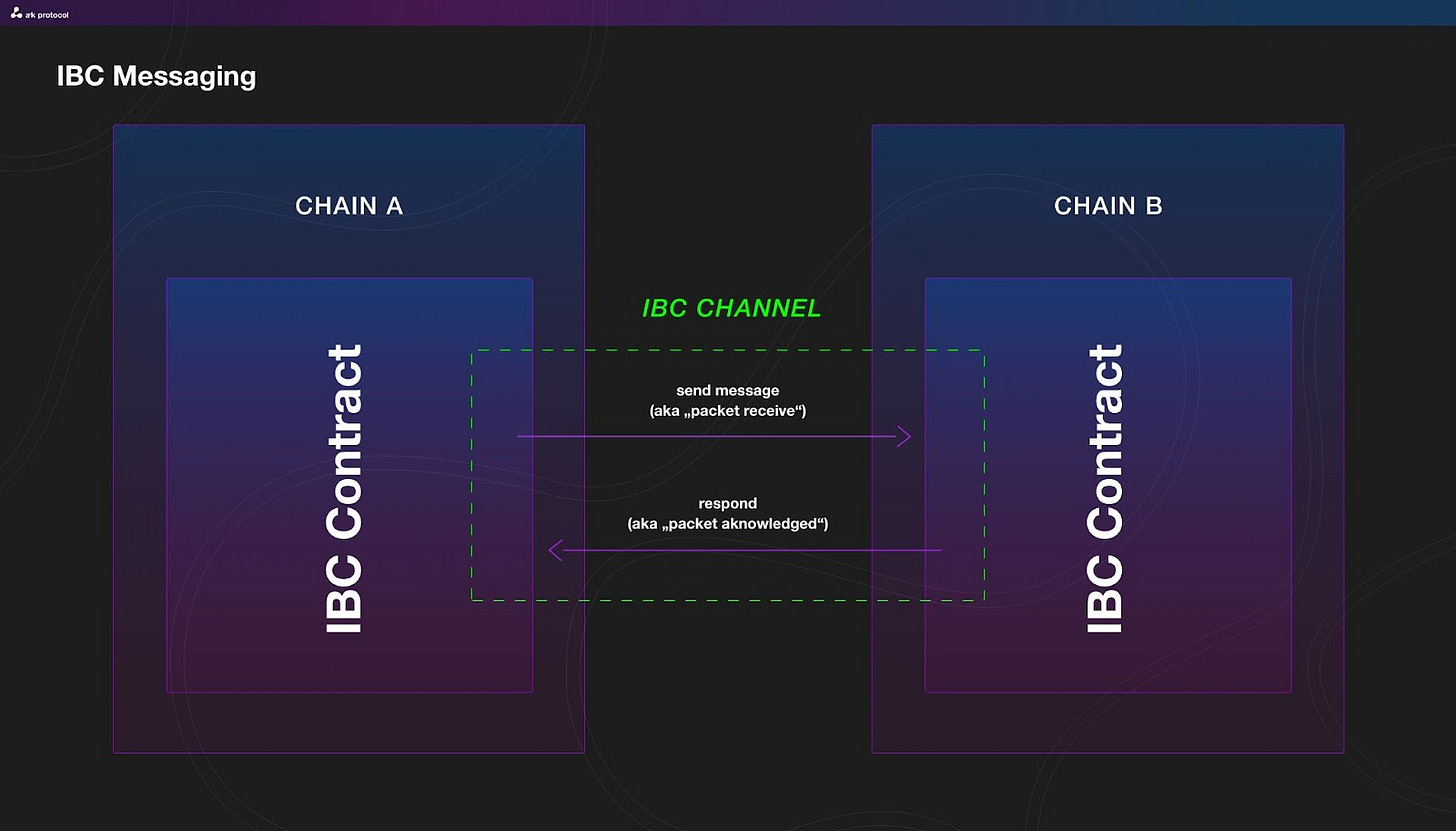 ark protocol

IBC Messaging

CHAIN A

IBC Contract

IBC CHANNEL

send message
(aka „packet receive“)

respond
(aka „packet aknowledged“)

CHAIN B

IBC Contract